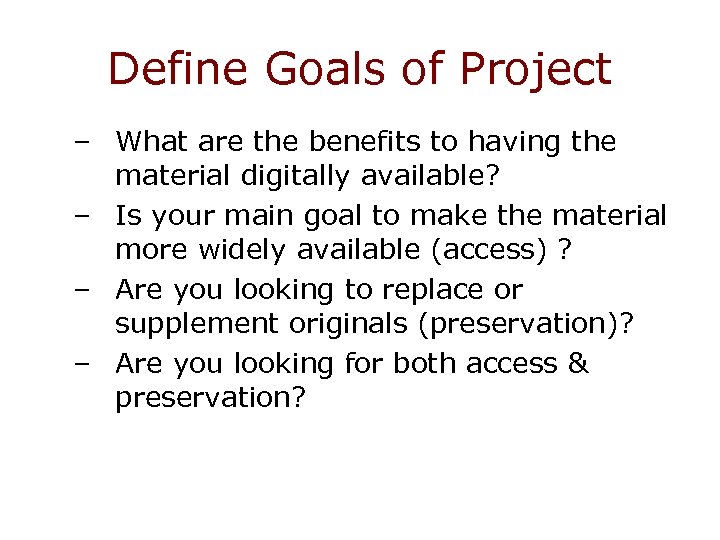 Define Goals of Project

– What are the benefits to having the material digitally available?

– Is your main goal to make the material more widely available (access) ?

– Are you looking to replace or supplement originals (preservation)?

– Are you looking for both access & preservation?